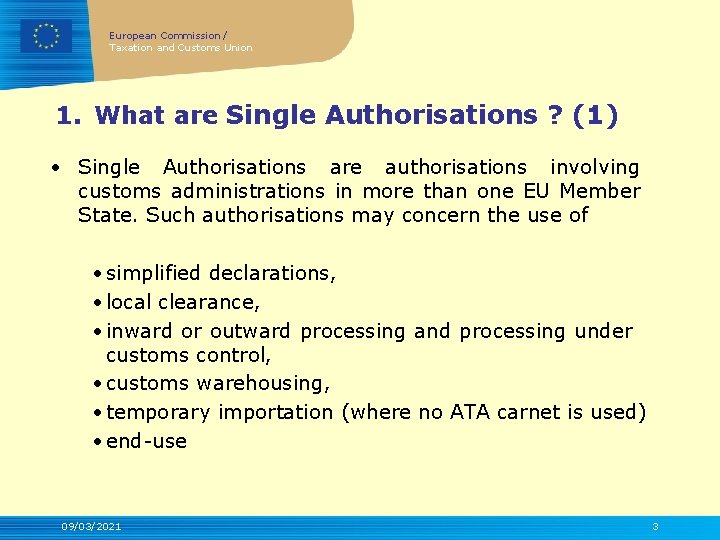 European Commission /
Taxation and Customs Union

1. What are Single Authorisations ? (1)

• Single Authorisations are authorisations involving customs administrations in more than one EU Member State. Such authorisations may concern the use of

• simplified declarations,
• local clearance,
• inward or outward processing and processing under customs control,
• customs warehousing,
• temporary importation (where no ATA carnet is used)
• end-use

09/03/2021

3